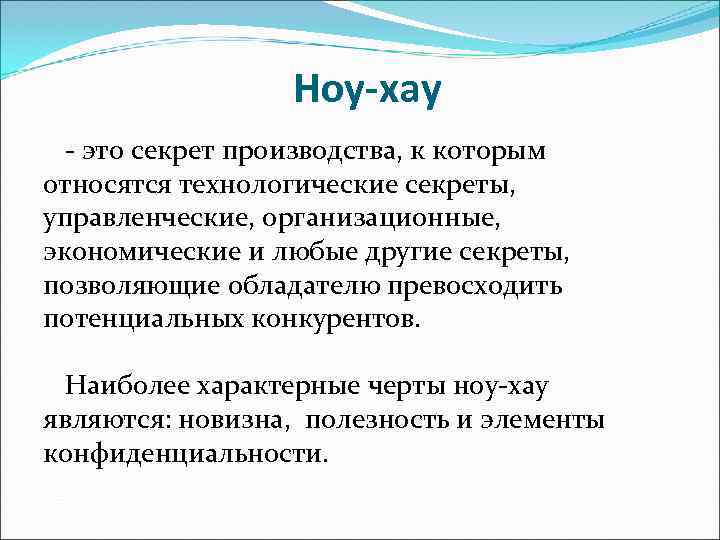 Ноу-хау

- это секрет производства, к которым относятся технологические секреты, управленческие, организационные, экономические и любые другие секреты, позволяющие обладателю превосходить потенциальных конкурентов.

Наиболее характерные черты ноу-хау являются: новизна, полезность и элементы конфиденциальности.